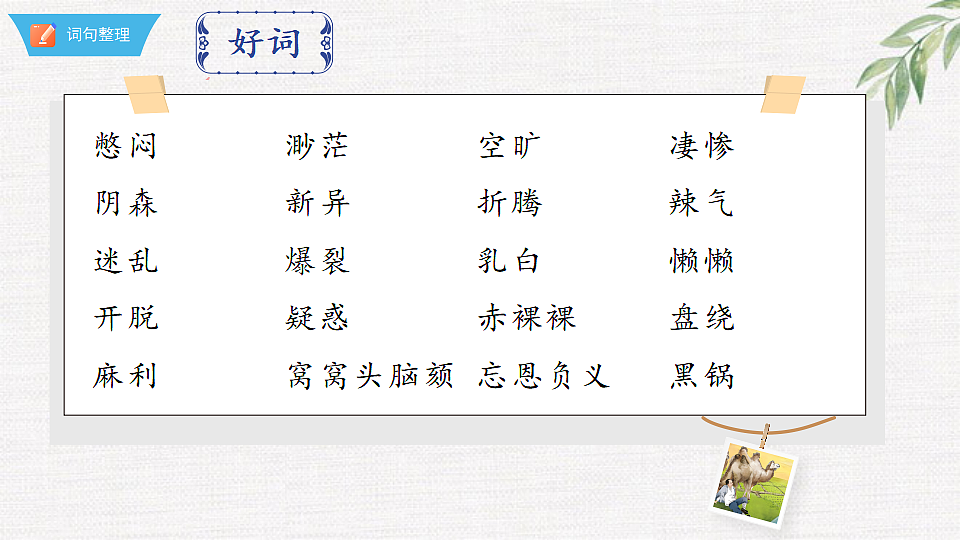 词句整理

好词

| 憋闷 | 渺茫 | 空旷 | 凄惨 |
|---|---|---|---|
| 阴森 | 新异 | 折腾 | 辣气 |
| 迷乱 | 爆裂 | 乳白 | 懒懒 |
| 开脱 | 疑惑 | 赤裸裸 | 盘绕 |
| 麻利 | 窝窝头脑颏 | 忘恩负义 | 黑锅 |